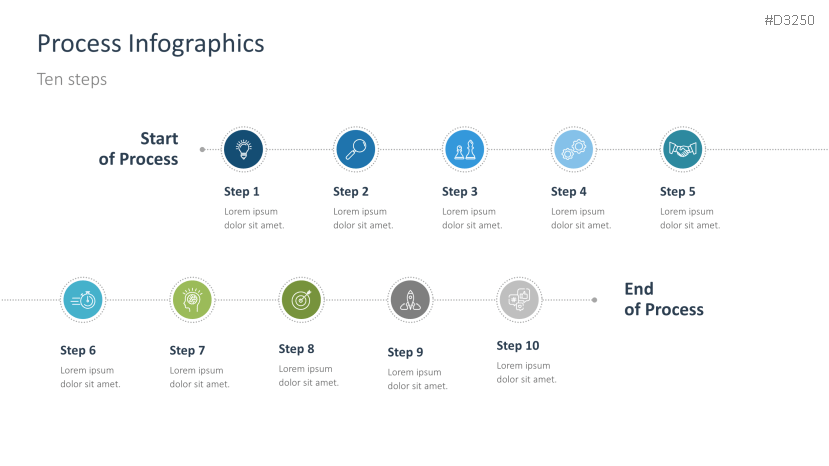 #D3250

Process Infographics

Ten steps

Start of Process

Step 1
Lorem ipsum dolor sit amet.

Step 2
Lorem ipsum dolor sit amet.

Step 3
Lorem ipsum dolor sit amet.

Step 4
Lorem ipsum dolor sit amet.

Step 5
Lorem ipsum dolor sit amet.

Step 6
Lorem ipsum dolor sit amet.

Step 7
Lorem ipsum dolor sit amet.

Step 8
Lorem ipsum dolor sit amet.

Step 9
Lorem ipsum dolor sit amet.

Step 10
Lorem ipsum dolor sit amet.

End of Process